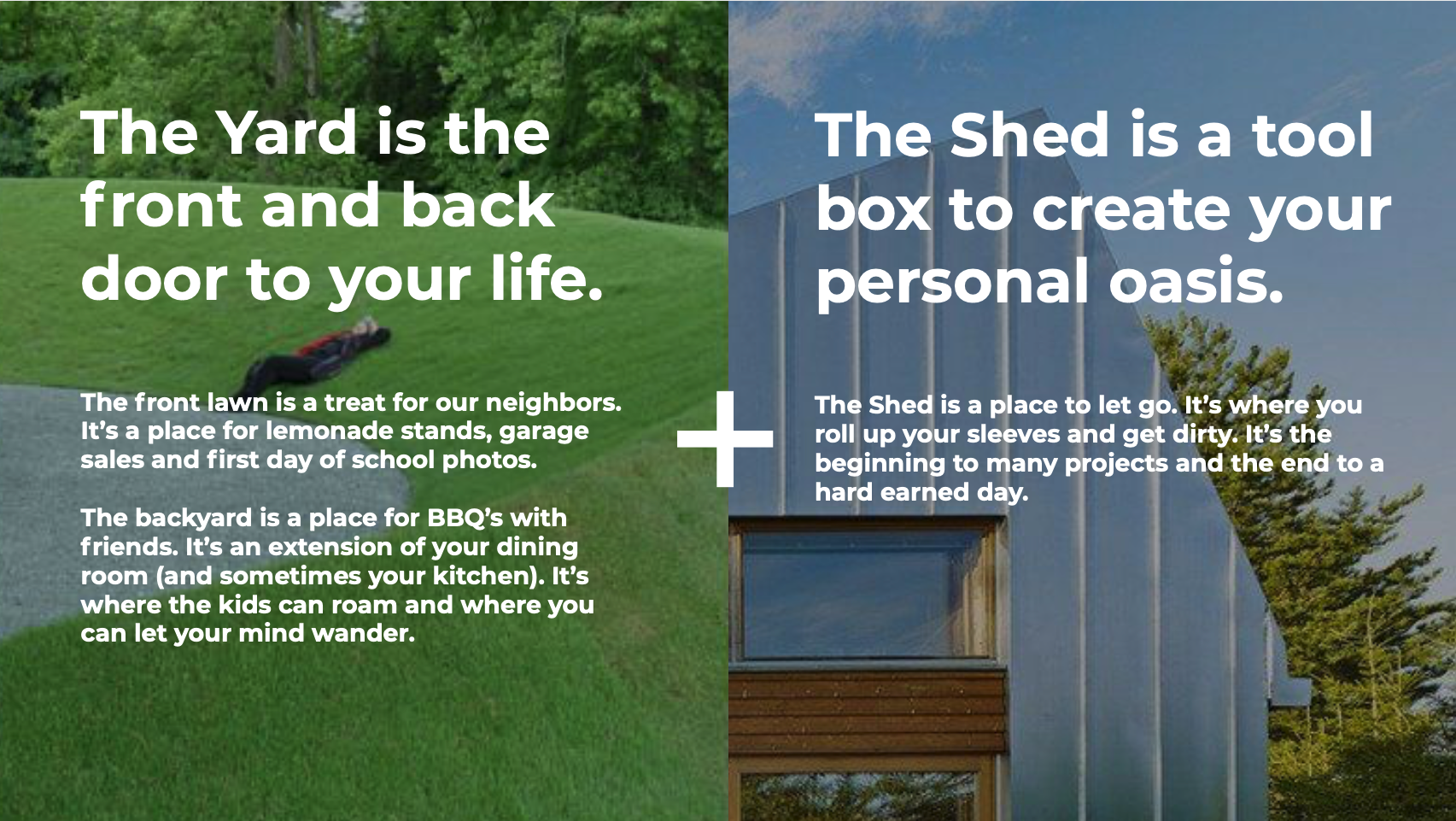 The Yard is the front and back door to your life.

The front lawn is a treat for our neighbors. It's a place for lemonade stands, garage sales and first day of school photos.

The backyard is a place for BBQ's with friends. It's an extension of your dining room (and sometimes your kitchen). It's where the kids can roam and where you can let your mind wander.

+

The Shed is a tool box to create your personal oasis.

The Shed is a place to let go. It's where you roll up your sleeves and get dirty. It's the beginning to many projects and the end to a hard earned day.